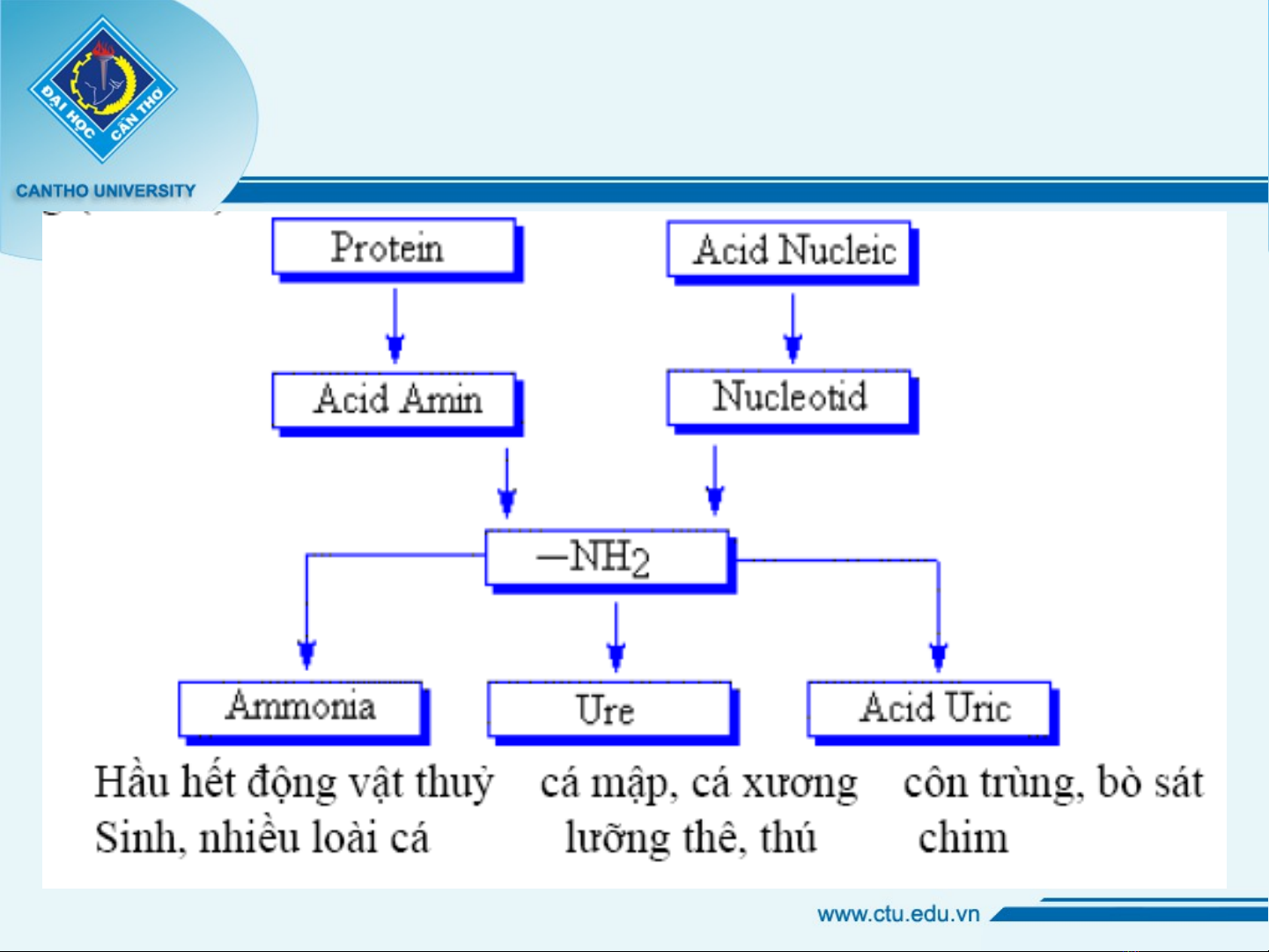 ĐẠI HỌC CẦN THƠ
CANTHO UNIVERSITY

Protein

Acid Nucleic

Acid Amin

Nucleotid

$-NH_2$

Ammonia

Ure

Acid Uric

Hầu hết động vật thuỷ Sinh, nhiều loài cá

cá mập, cá xương lưỡng thê, thú

côn trùng, bò sát chim

www.ctu.edu.vn